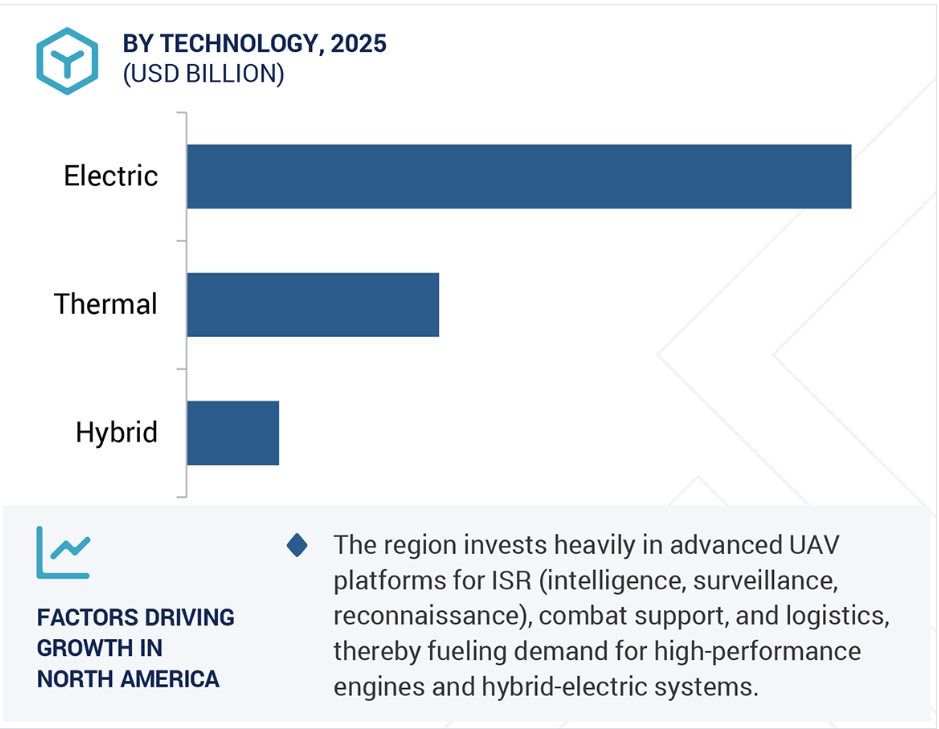 BY TECHNOLOGY, 2025
(USD BILLION)

Electric

Thermal

Hybrid

FACTORS DRIVING GROWTH IN NORTH AMERICA

The region invests heavily in advanced UAV platforms for ISR (intelligence, surveillance, reconnaissance), combat support, and logistics, thereby fueling demand for high-performance engines and hybrid-electric systems.